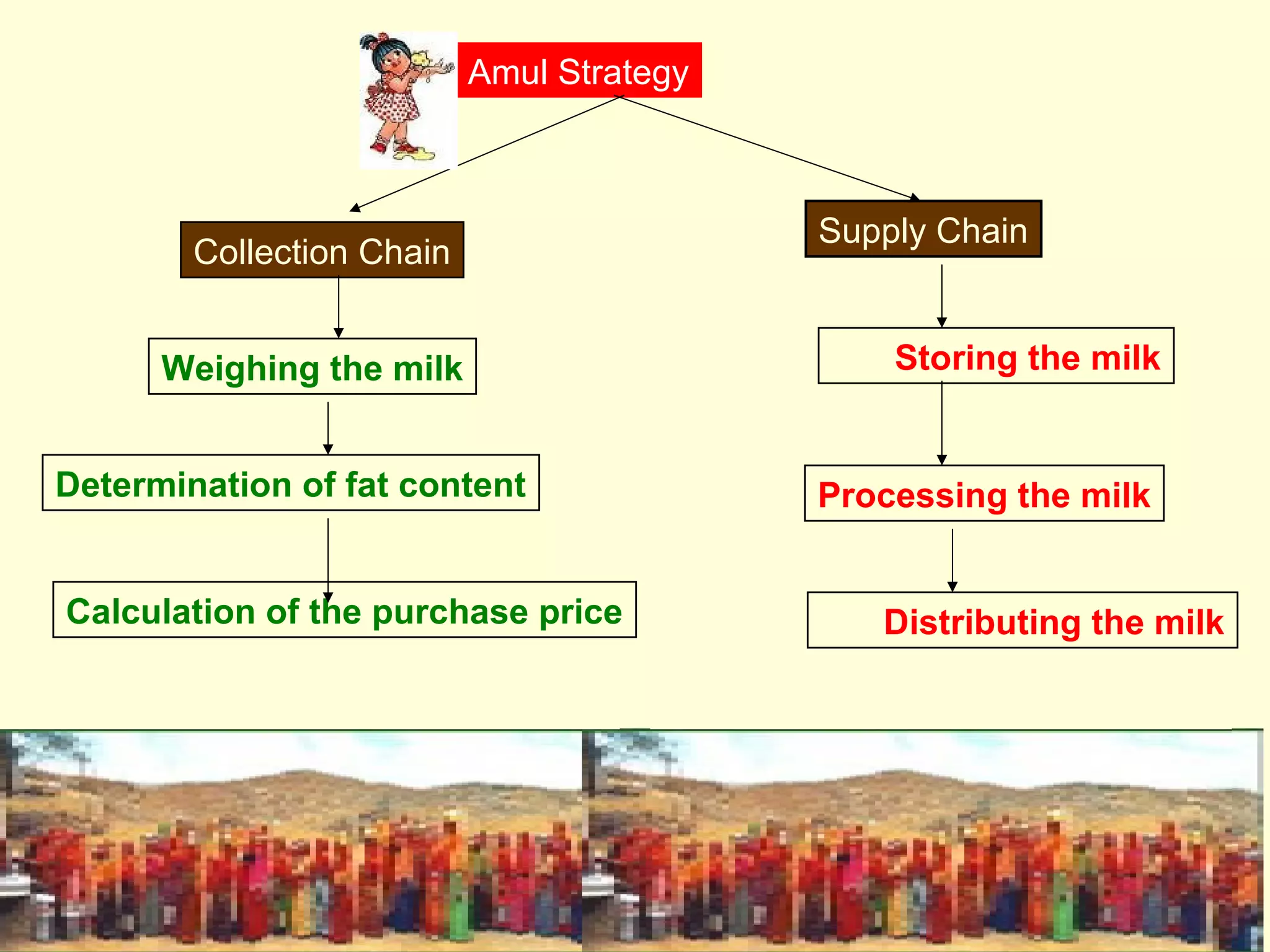 Amul Strategy

Collection Chain

Weighing the milk

Determination of fat content

Calculation of the purchase price

Supply Chain

Storing the milk

Processing the milk

Distributing the milk